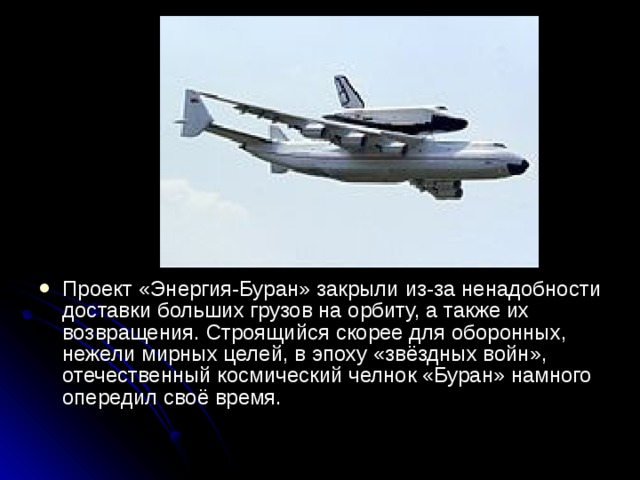 • Проект «Энергия-Буран» закрыли из-за ненадобности доставки больших грузов на орбиту, а также их возвращения. Строящийся скорее для оборонных, нежели мирных целей, в эпоху «звёздных войн», отечественный космический челнок «Буран» намного опередил своё время.